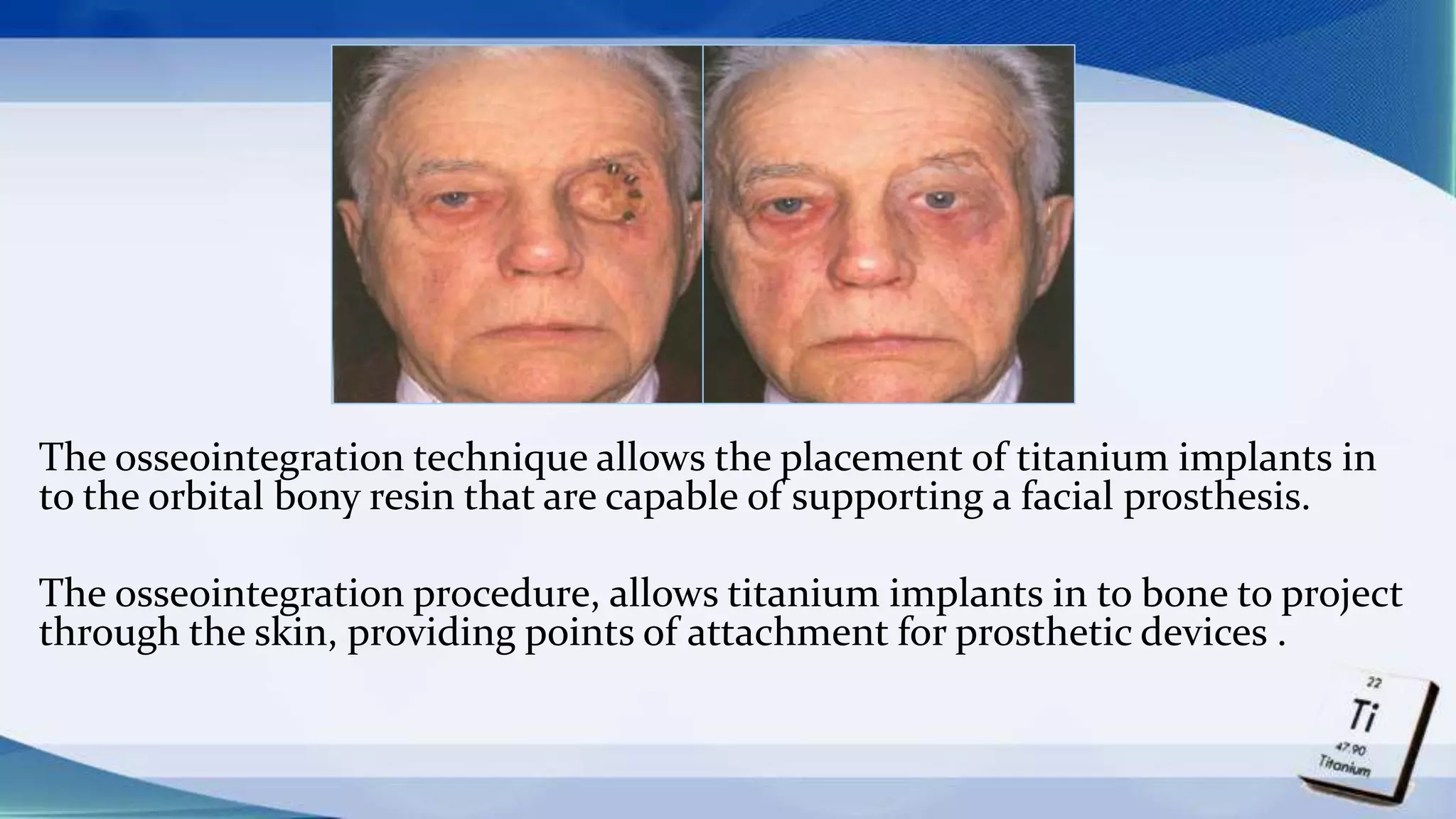 The osseointegration technique allows the placement of titanium implants in to the orbital bony resin that are capable of supporting a facial prosthesis.

The osseointegration procedure, allows titanium implants in to bone to project through the skin, providing points of attachment for prosthetic devices .

22
Ti
47.90
Titanium